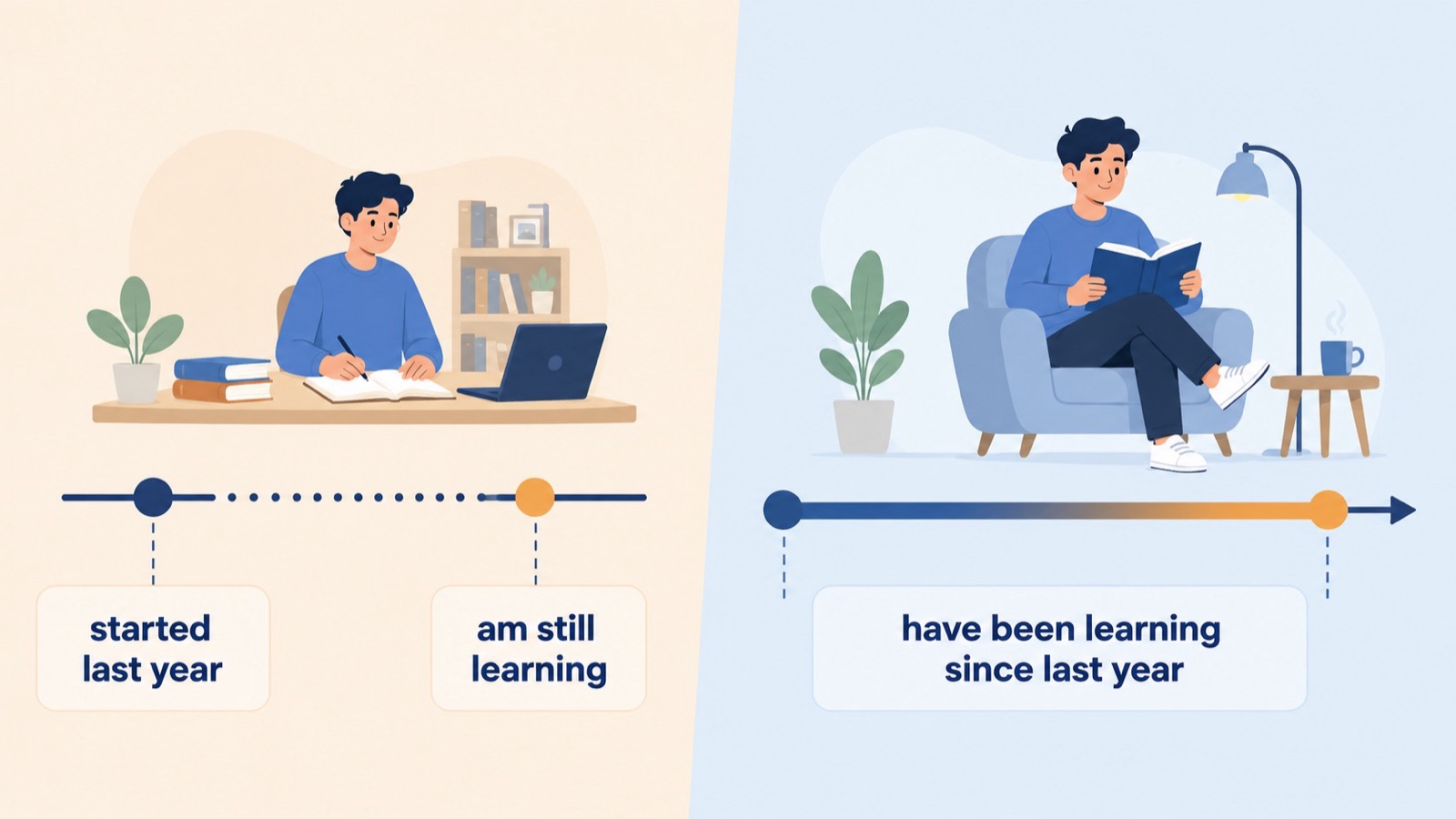 started last year

am still learning

have been learning since last year